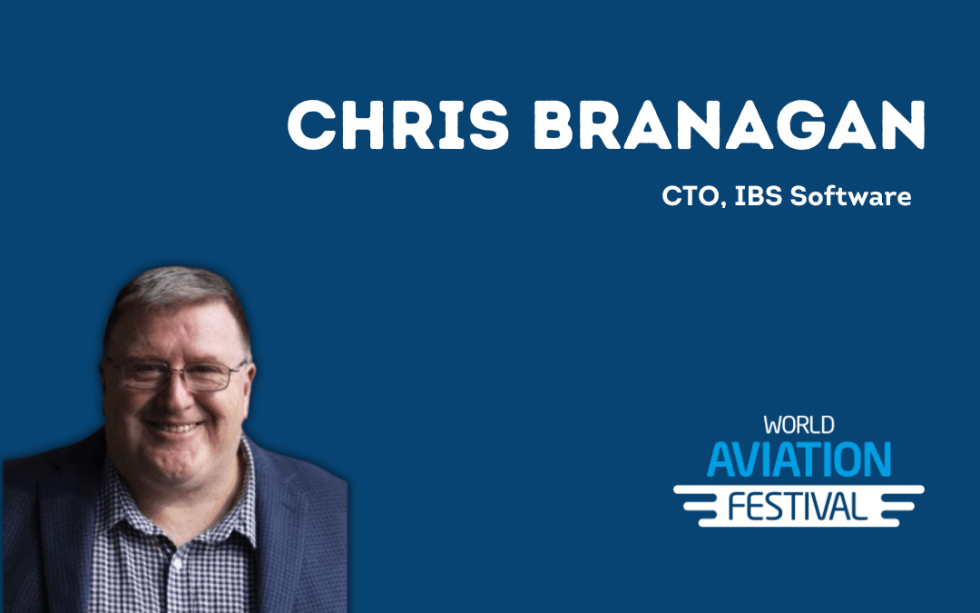 CHRIS BRANAGAN

CTO, IBS Software

WORLD
AVIATION
FESTIVAL